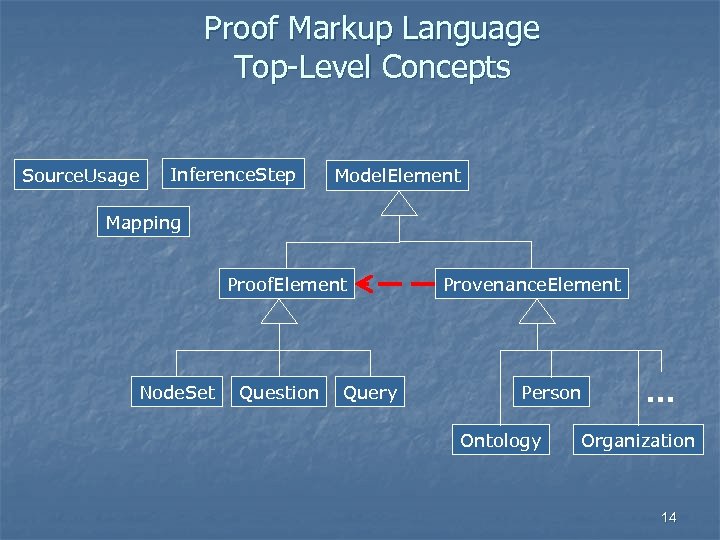 Proof Markup Language
Top-Level Concepts

SourceUsage
InferenceStep
ModelElement
Mapping

ProofElement
ProvenanceElement

NodeSet
Question
Query
Person
...
Ontology
Organization

14